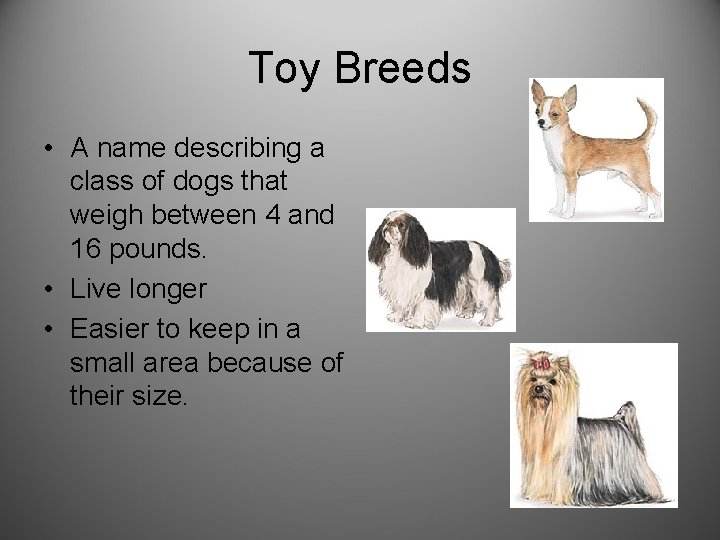 Toy Breeds

• A name describing a class of dogs that weigh between 4 and 16 pounds.
• Live longer
• Easier to keep in a small area because of their size.